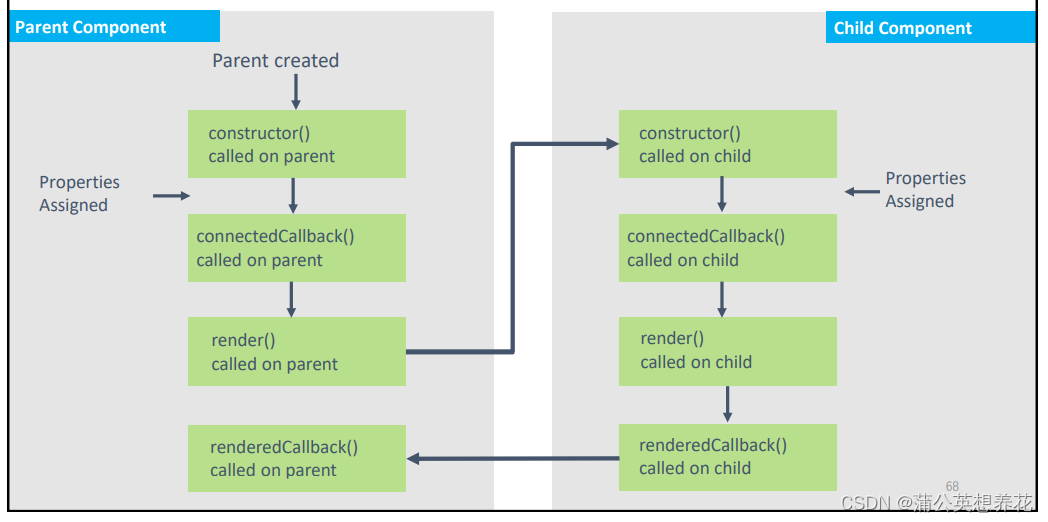 Parent Component

Parent created

constructor()
called on parent

Properties
Assigned

connectedCallback()
called on parent

render()
called on parent

renderedCallback()
called on parent

Child Component

constructor()
called on child

Properties
Assigned

connectedCallback()
called on child

render()
called on child

renderedCallback()
called on child

68

CSDN @蒲公英想养花